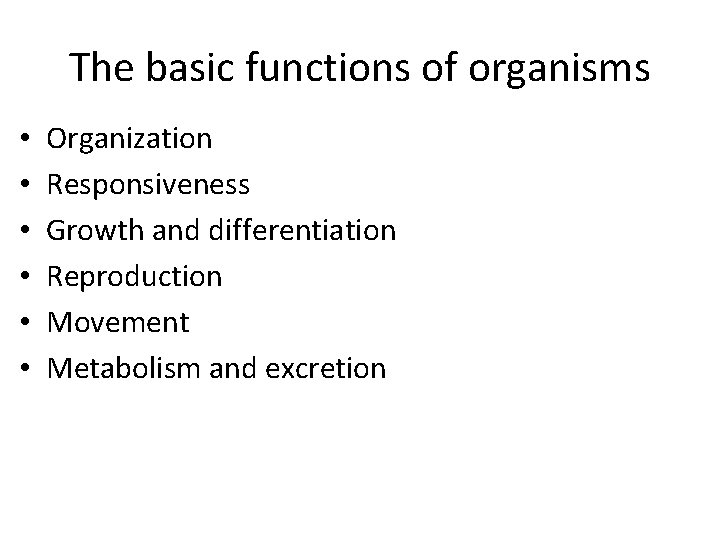 The basic functions of organisms

• Organization
• Responsiveness
• Growth and differentiation
• Reproduction
• Movement
• Metabolism and excretion